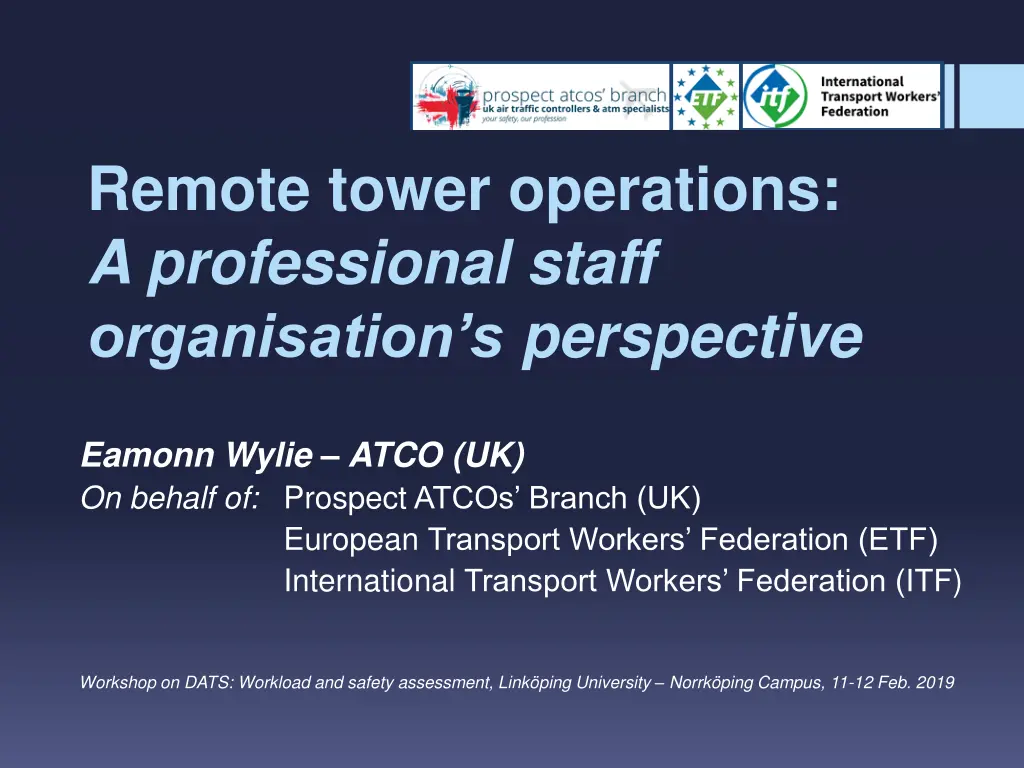 prospect atcos' branch
uk air traffic controllers & atm specialists
your safety, our profession

ETF

itf International Transport Workers' Federation

Remote tower operations:
A professional staff organisation's perspective

Eamonn Wylie – ATCO (UK)
On behalf of: Prospect ATCOs' Branch (UK)
European Transport Workers' Federation (ETF)
International Transport Workers' Federation (ITF)

Workshop on DATS: Workload and safety assessment, Linköping University – Norrköping Campus, 11-12 Feb. 2019